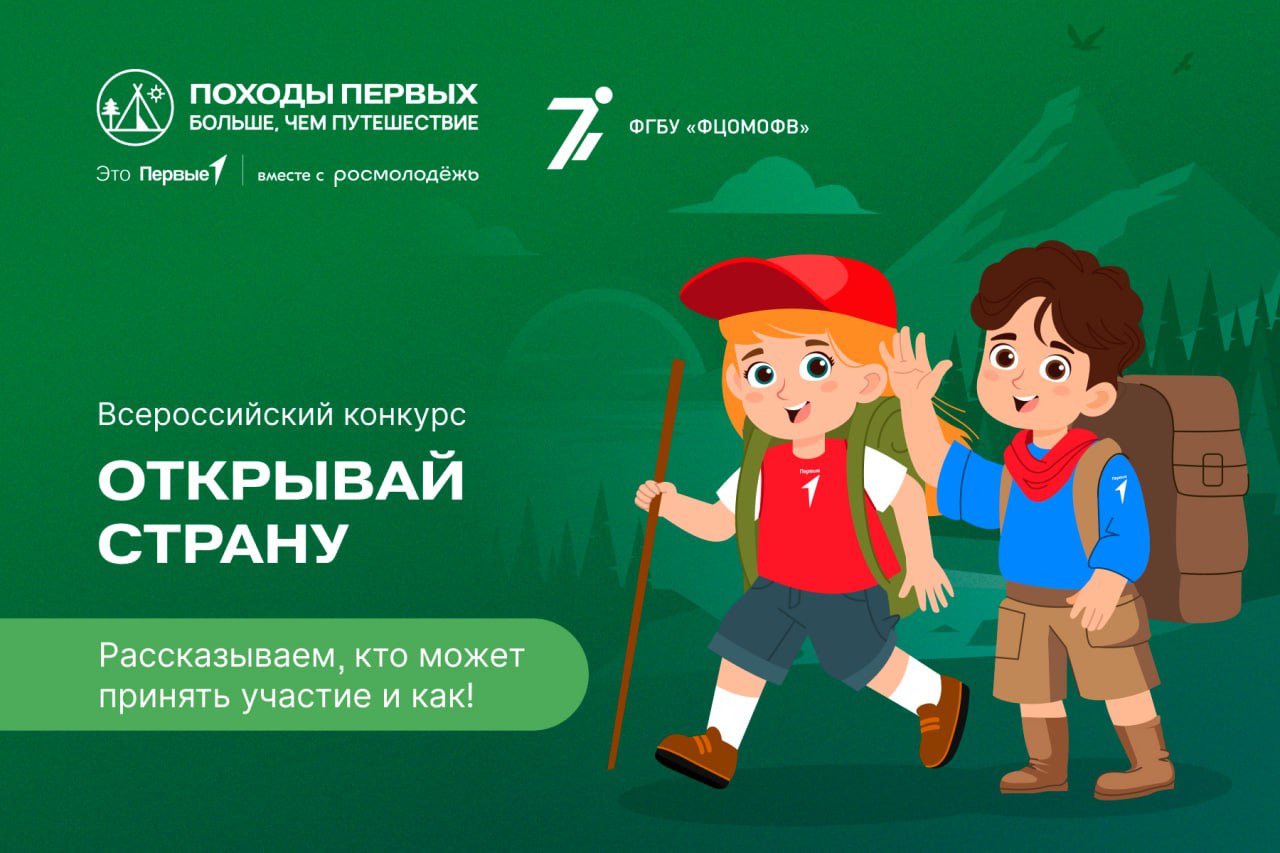 ПОХОДЫ ПЕРВЫХ
БОЛЬШЕ, ЧЕМ ПУТЕШЕСТВИЕ

Это Первые | вместе с росмолодёжь

ФГБУ «ФЦОМОФВ»

Всероссийский конкурс

ОТКРЫВАЙ СТРАНУ

Рассказываем, кто может принять участие и как!

Первые

Первые